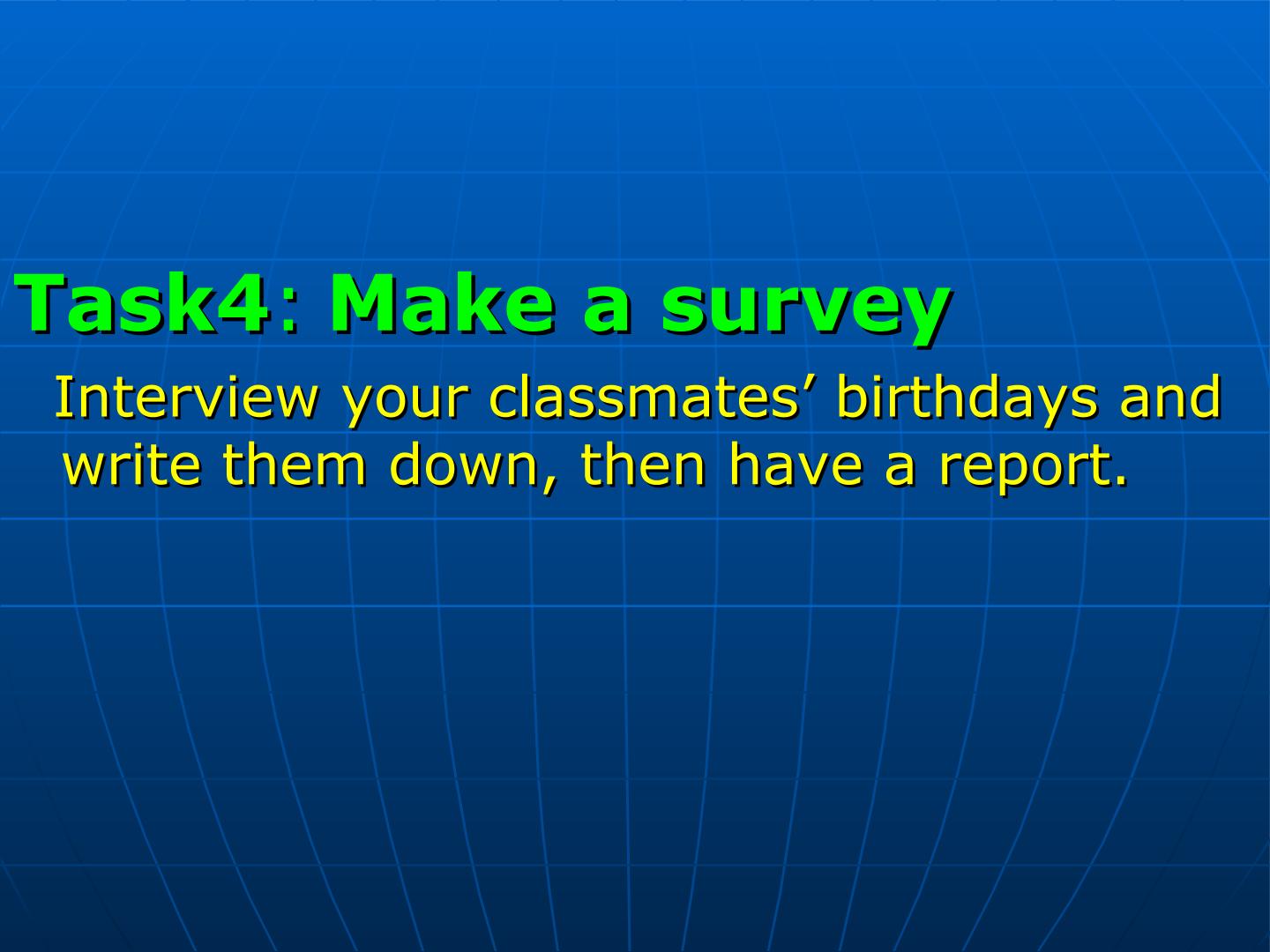 Task4: Make a survey

Interview your classmates' birthdays and write them down, then have a report.